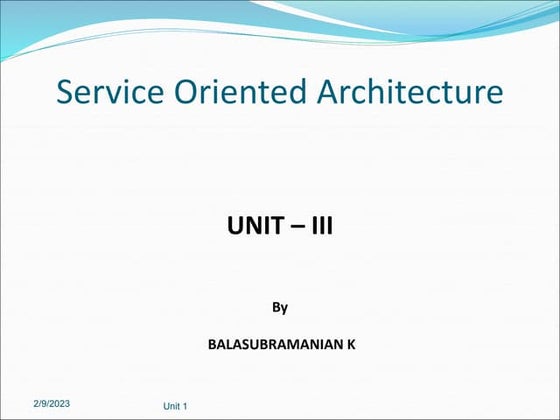 Service Oriented Architecture

UNIT – III

By

BALASUBRAMANIAN K

2/9/2023

Unit 1